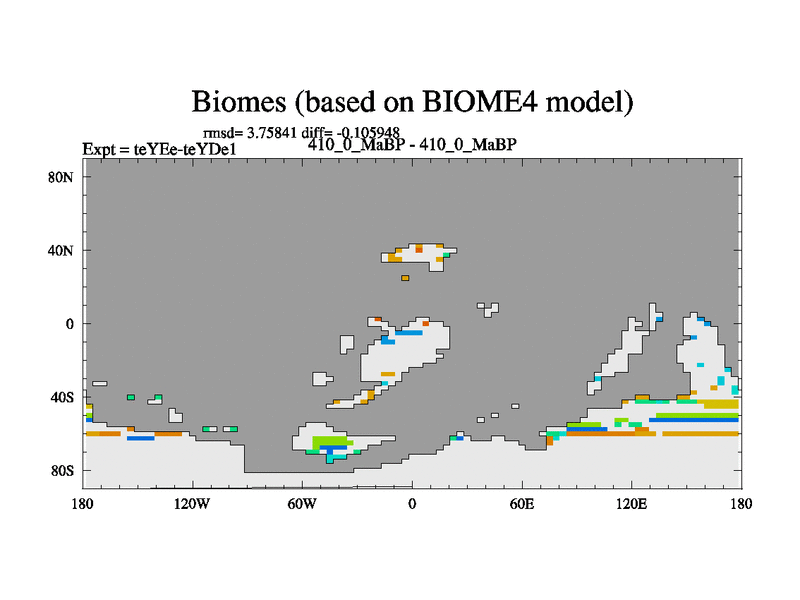 Biomes (based on BIOME4 model)

rmsd= 3.75841 diff= -0.105948

Expt = teYEe-teYDe1

410_0_MaBP - 410_0_MaBP

80N
40N
0
40S
80S

180 120W 60W 0 60E 120E 180